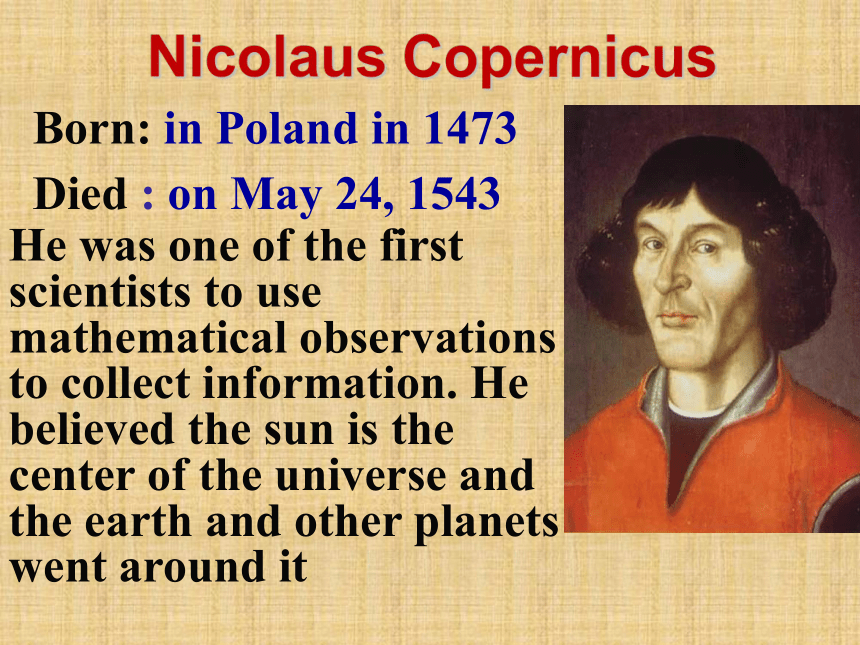 Nicolaus Copernicus

Born: in Poland in 1473

Died : on May 24, 1543

He was one of the first scientists to use mathematical observations to collect information. He believed the sun is the center of the universe and the earth and other planets went around it